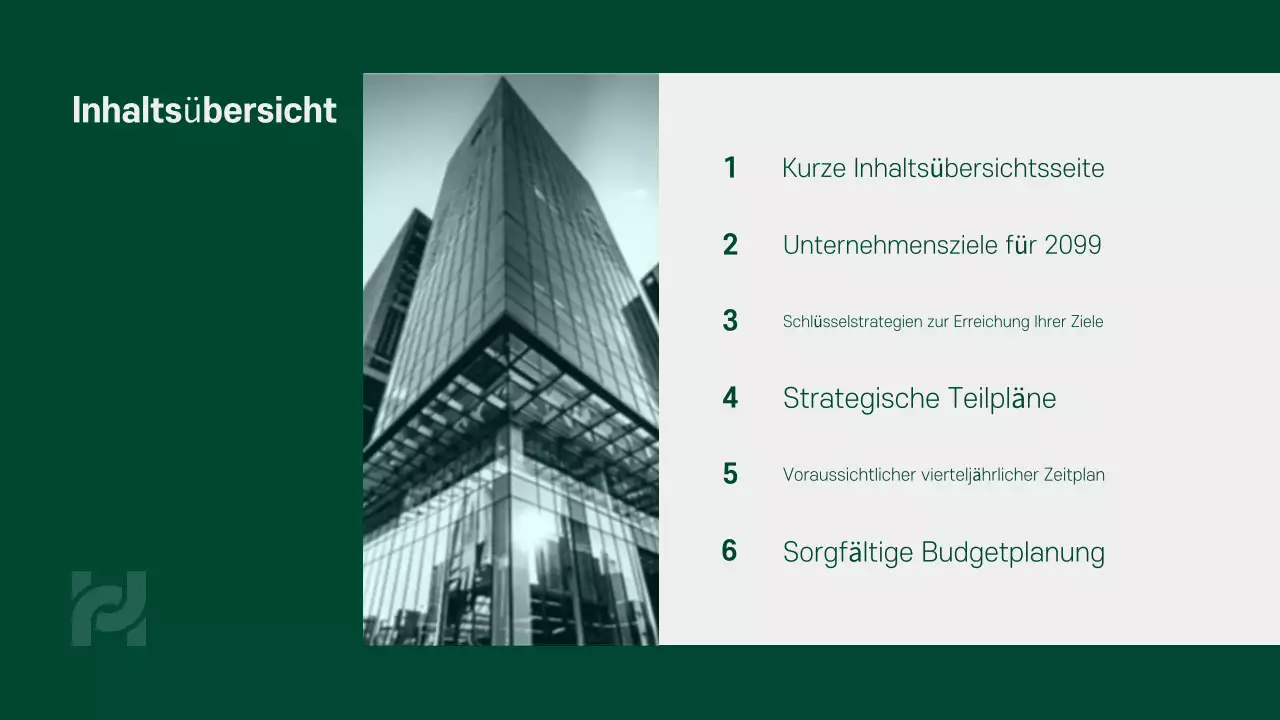 Inhaltsübersicht

1 Kurze Inhaltsübersichtsseite

2 Unternehmensziele für 2099

3 Schlüsselstrategien zur Erreichung Ihrer Ziele

4 Strategische Teilpläne

5 Voraussichtlicher vierteljährlicher Zeitplan

6 Sorgfältige Budgetplanung